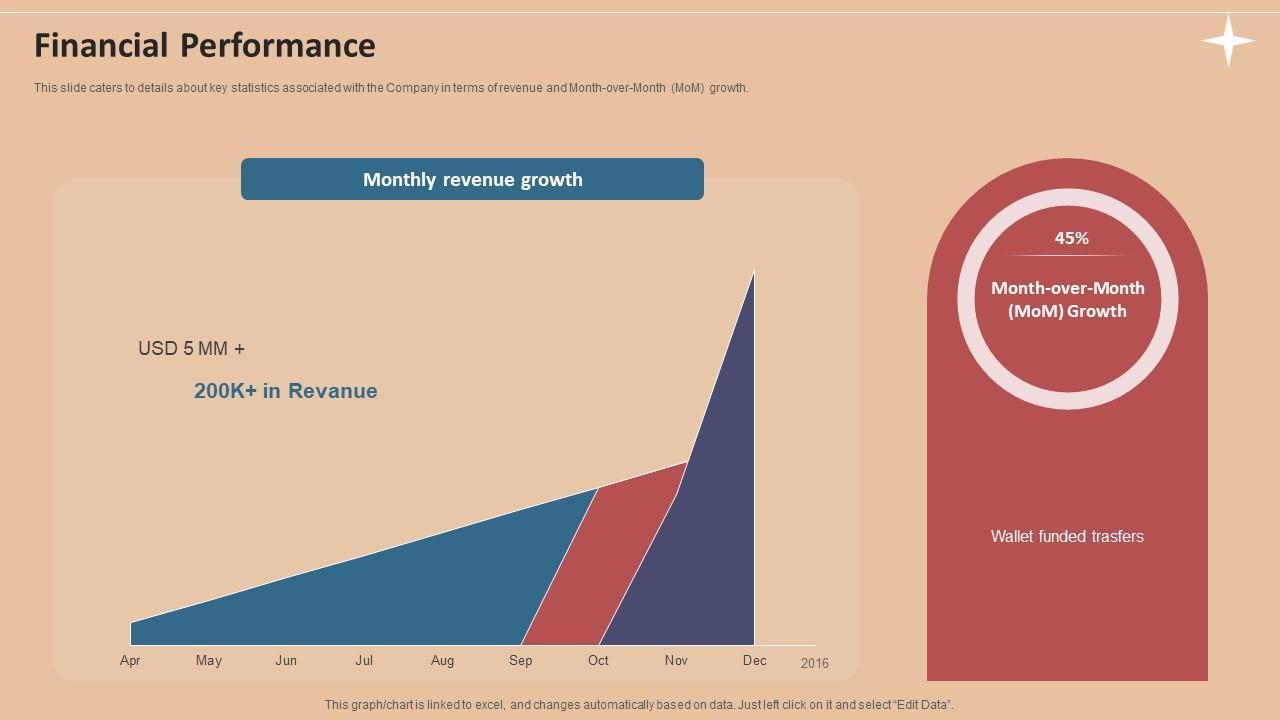 Financial Performance

This slide caters to details about key statistics associated with the Company in terms of revenue and Month-over-Month (MoM) growth.

Monthly revenue growth

USD 5 MM +

200K+ in Revanue

Apr May Jun Jul Aug Sep Oct Nov Dec 2016

45%

Month-over-Month (MoM) Growth

Wallet funded trasfers

This graph/chart is linked to excel, and changes automatically based on data. Just left click on it and select "Edit Data".